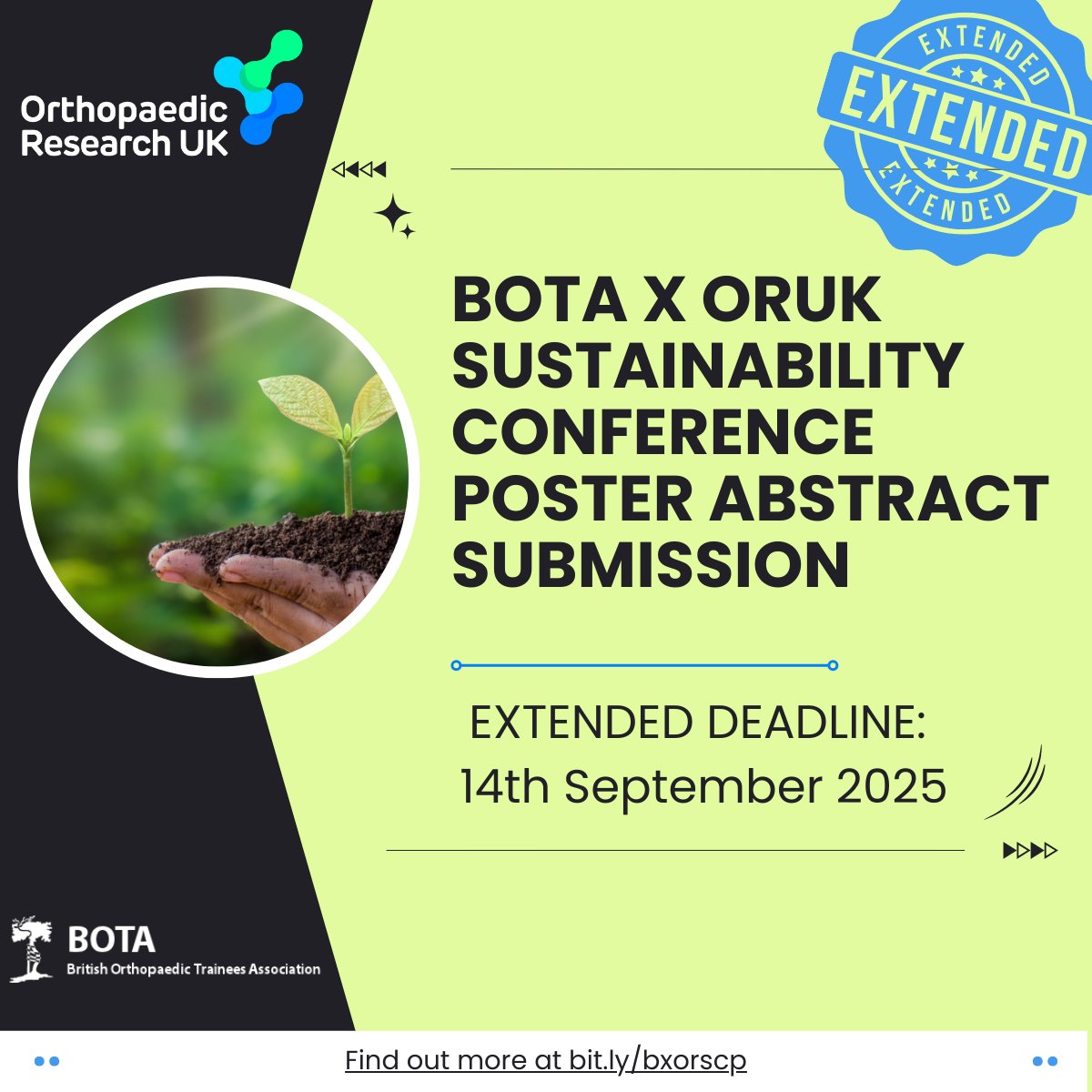 Orthopaedic Research UK

EXTENDED
EXTENDED
EXTENDED

BOTA X ORUK SUSTAINABILITY CONFERENCE POSTER ABSTRACT SUBMISSION

EXTENDED DEADLINE: 14th September 2025

BOTA
British Orthopaedic Trainees Association

Find out more at bit.ly/bxorscp